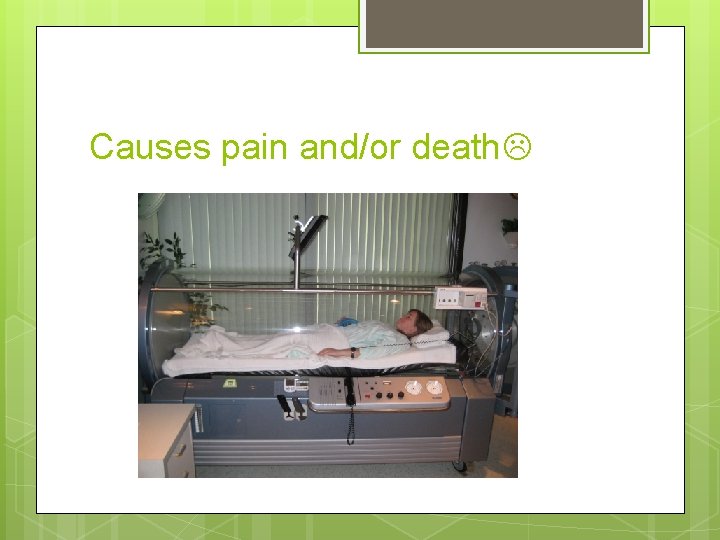 Causes pain and/or death☹